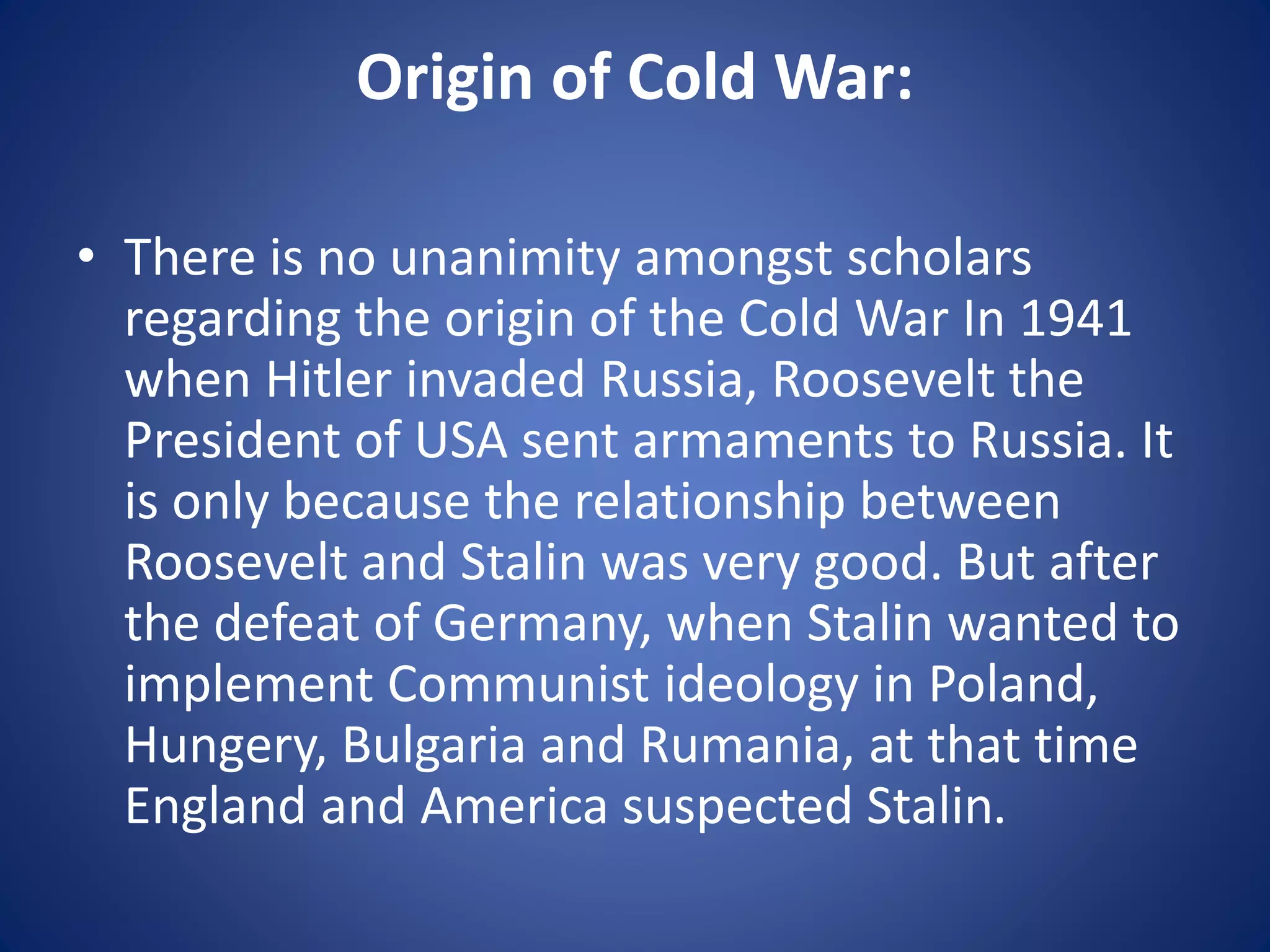 Origin of Cold War:

• There is no unanimity amongst scholars regarding the origin of the Cold War In 1941 when Hitler invaded Russia, Roosevelt the President of USA sent armaments to Russia. It is only because the relationship between Roosevelt and Stalin was very good. But after the defeat of Germany, when Stalin wanted to implement Communist ideology in Poland, Hungery, Bulgaria and Rumania, at that time England and America suspected Stalin.